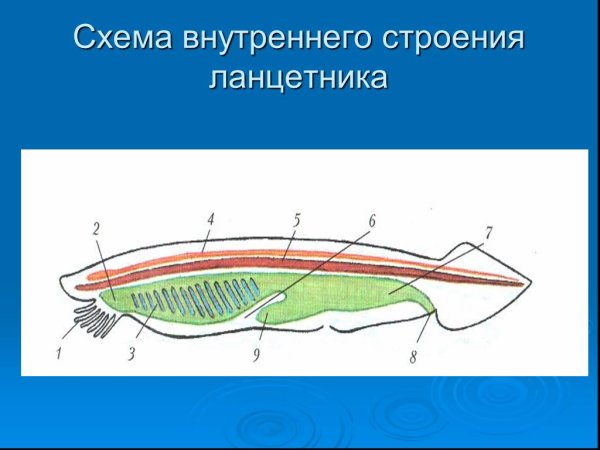 Схема внутреннего строения ланцетника

2
4
5
6
7
1
3
9
8